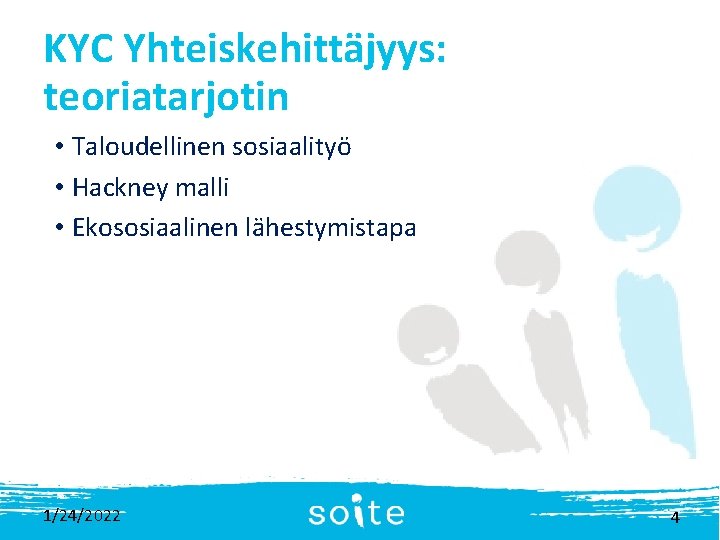 KYC Yhteiskehittäjyys: teoriatarjotin

• Taloudellinen sosiaalityö
• Hackney malli
• Ekososiaalinen lähestymistapa

1/24/2022

soite

4